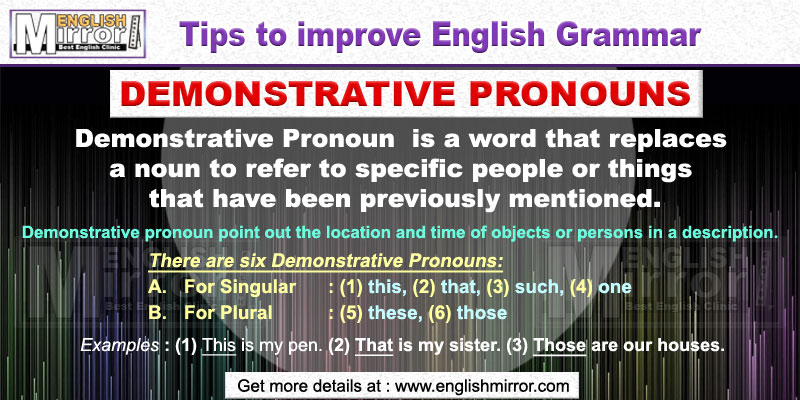 ENGLISH Mirror Best English Clinic

Tips to improve English Grammar

DEMONSTRATIVE PRONOUNS

Demonstrative Pronoun is a word that replaces a noun to refer to specific people or things that have been previously mentioned.

Demonstrative pronoun point out the location and time of objects or persons in a description.

There are six Demonstrative Pronouns:

A. For Singular : (1) this, (2) that, (3) such, (4) one

B. For Plural : (5) these, (6) those

Examples : (1) This is my pen. (2) That is my sister. (3) Those are our houses.

Get more details at : www.englishmirror.com